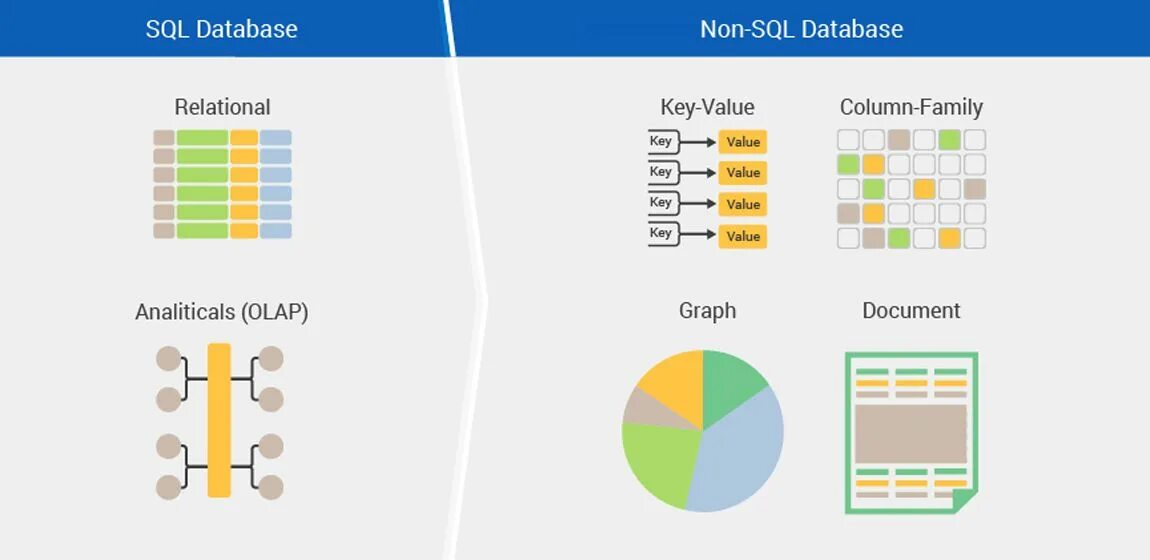 SQL Database

Relational

Analiticals (OLAP)

Non-SQL Database

Key-Value

Key
Value
Key
Value
Key
Value
Key
Value

Column-Family

Graph

Document